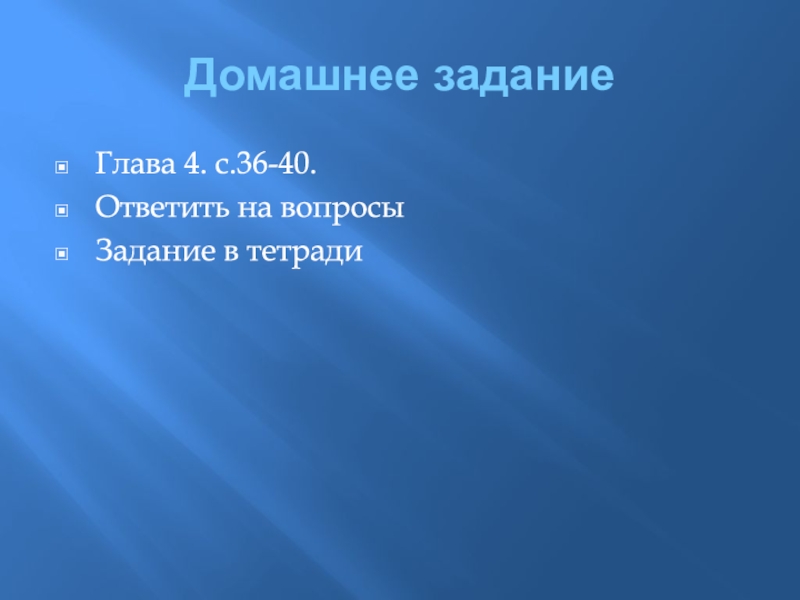 Домашнее задание

Глава 4. с.36-40.
Ответить на вопросы
Задание в тетради